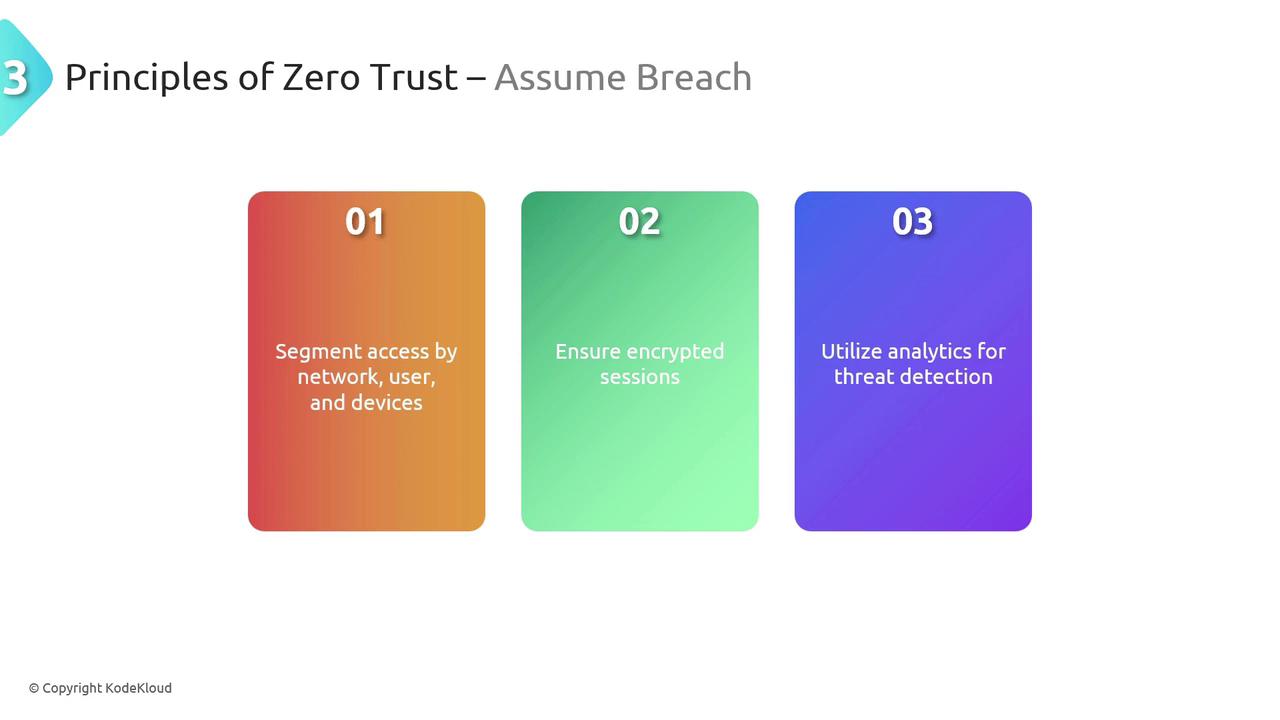 3 Principles of Zero Trust – Assume Breach

01

Segment access by network, user, and devices

02

Ensure encrypted sessions

03

Utilize analytics for threat detection

© Copyright KodeKloud